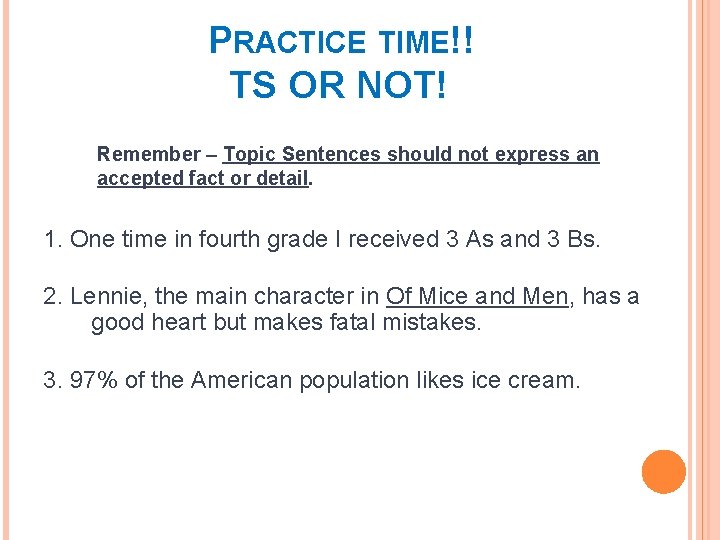 PRACTICE TIME!!
TS OR NOT!

Remember – Topic Sentences should not express an accepted fact or detail.

1. One time in fourth grade I received 3 As and 3 Bs.

2. Lennie, the main character in Of Mice and Men, has a good heart but makes fatal mistakes.

3. 97% of the American population likes ice cream.